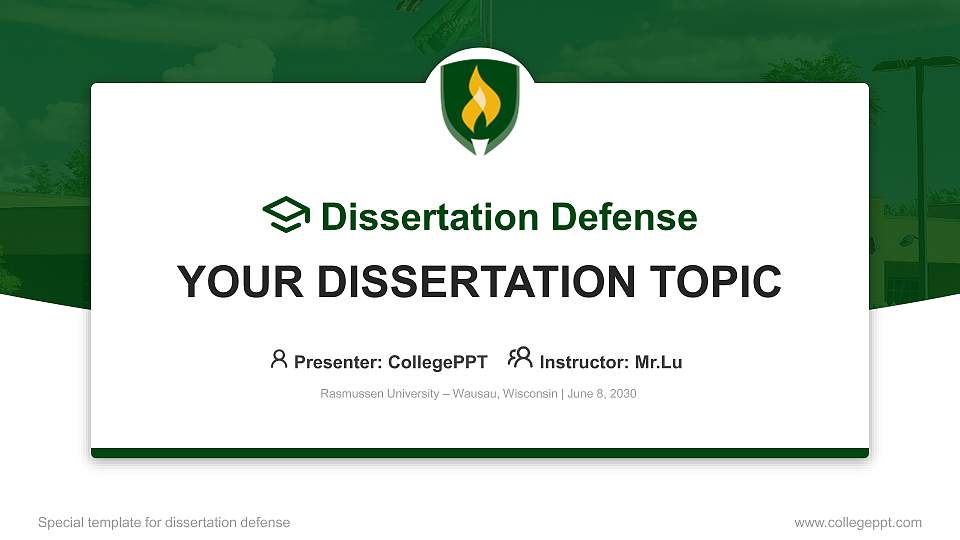 Dissertation Defense

YOUR DISSERTATION TOPIC

Presenter: CollegePPT Instructor: Mr.Lu

Rasmussen University – Wausau, Wisconsin | June 8, 2030

Special template for dissertation defense

www.collegeppt.com